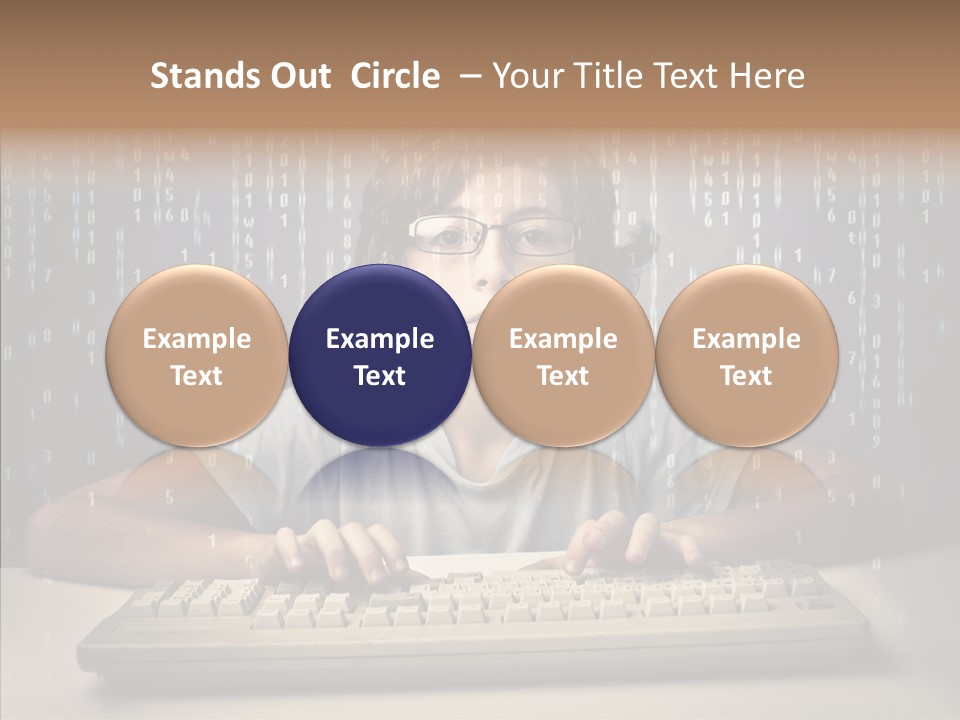 Stands Out Circle – Your Title Text Here

Example Text

Example Text

Example Text

Example Text